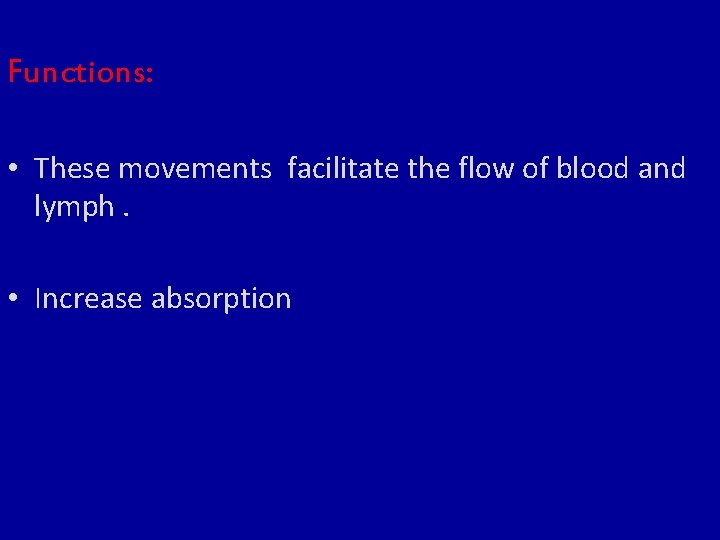 Functions:

• These movements facilitate the flow of blood and lymph .

• Increase absorption